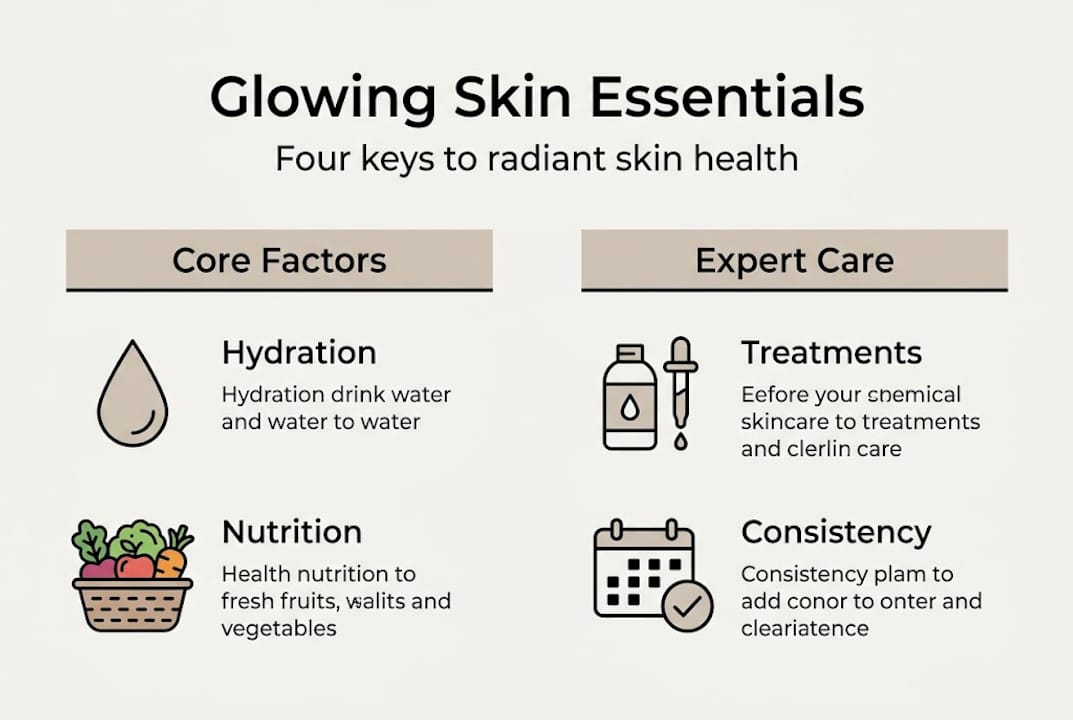 Glowing Skin Essentials

Four keys to radiant skin health

Core Factors

Hydration

Hydration drink water and water to water

Nutrition

Health nutrition to fresh fruits, walits and vegetables

Expert Care

Treatments

Eefore your cnemical skincare to treatments and clerlin care

Consistency

Consistency plam to add conor to onter and cleariatence